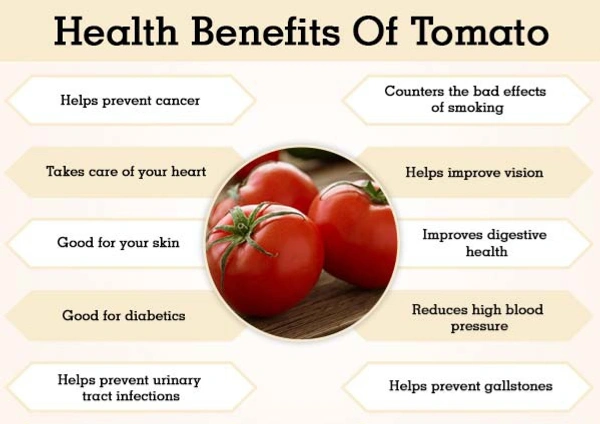 Health Benefits Of Tomato

Helps prevent cancer

Takes care of your heart

Good for your skin

Good for diabetics

Helps prevent urinary tract infections

Counters the bad effects of smoking

Helps improve vision

Improves digestive health

Reduces high blood pressure

Helps prevent gallstones